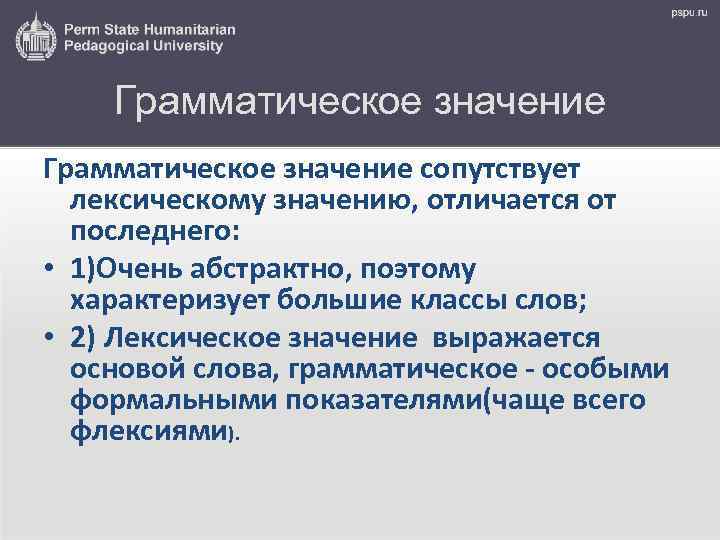 Perm State Humanitarian Pedagogical University

pspu.ru

Грамматическое значение

Грамматическое значение сопутствует лексическому значению, отличается от последнего:

• 1)Очень абстрактно, поэтому характеризует большие классы слов;

• 2) Лексическое значение выражается основой слова, грамматическое - особыми формальными показателями(чаще всего флексиями).